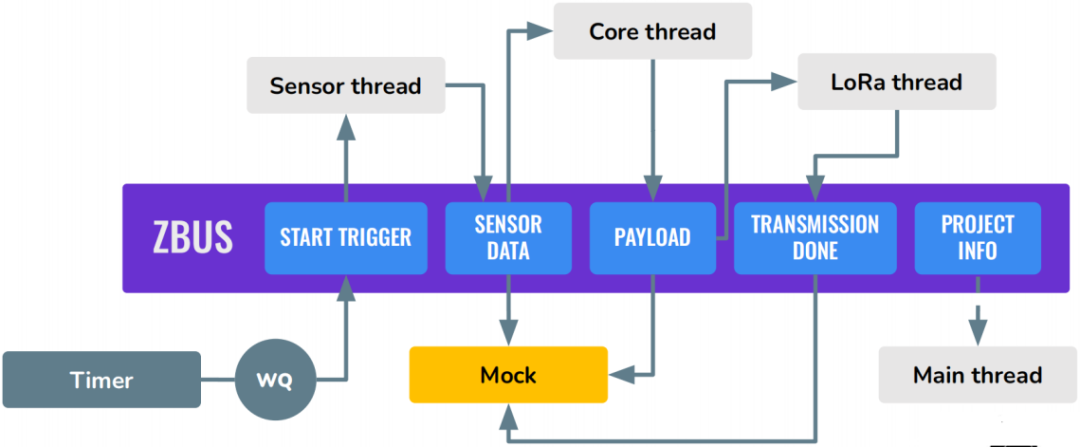 Core thread

Sensor thread

LoRa thread

ZBUS

START TRIGGER

SENSOR DATA

PAYLOAD

TRANSMISSION DONE

PROJECT INFO

Timer

WQ

Mock

Main thread